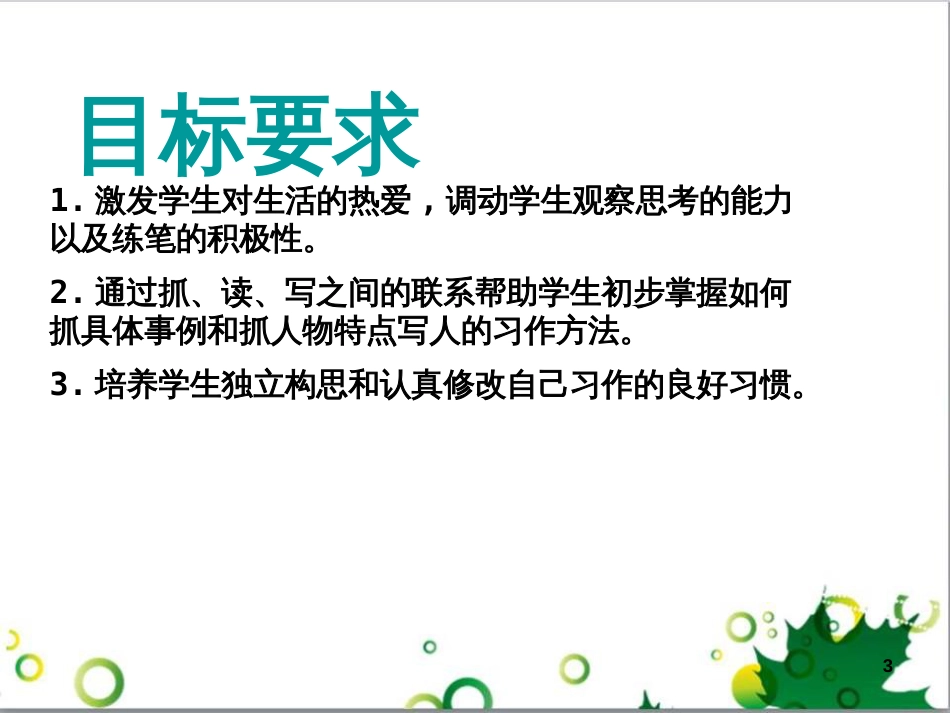 目标要求

1. 激发学生对生活的热爱，调动学生观察思考的能力以及练笔的积极性。

2. 通过抓、读、写之间的联系帮助学生初步掌握如何抓具体事例和抓人物特点写人的习作方法。

3. 培养学生独立构思和认真修改自己习作的良好习惯。

3